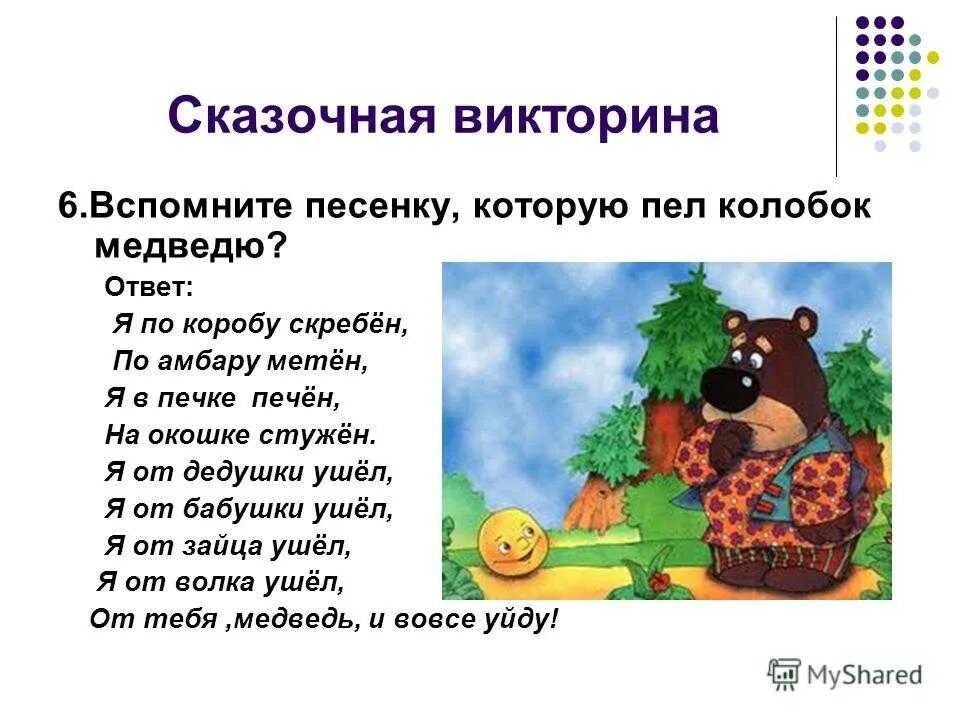 Сказочная викторина

6.Вспомните песенку, которую пел колобок медведю?

Ответ:

Я по коробу скребён,
По амбару метён,
Я в печке печён,
На окошке стужён.
Я от дедушки ушёл,
Я от бабушки ушёл,
Я от зайца ушёл,
Я от волка ушёл,
От тебя ,медведь, и вовсе уйду!

MyShared